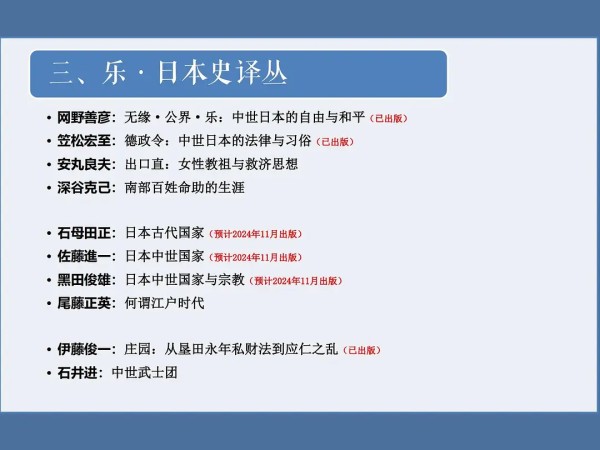 三、乐·日本史译丛

• 网野善彦：无缘·公界·乐：中世日本的自由与和平（已出版）
• 笠松宏至：德政令：中世日本的法律与习俗（已出版）
• 安丸良夫：出口直：女性教祖与救济思想
• 深谷克己：南部百姓命助的生涯

• 石母田正：日本古代国家（预计2024年11月出版）
• 佐藤進一：日本中世国家（预计2024年11月出版）
• 黑田俊雄：日本中世国家与宗教（预计2024年11月出版）
• 尾藤正英：何谓江户时代

• 伊藤俊一：庄园：从垦田永年私财法到应仁之乱（已出版）
• 石井进：中世武士团